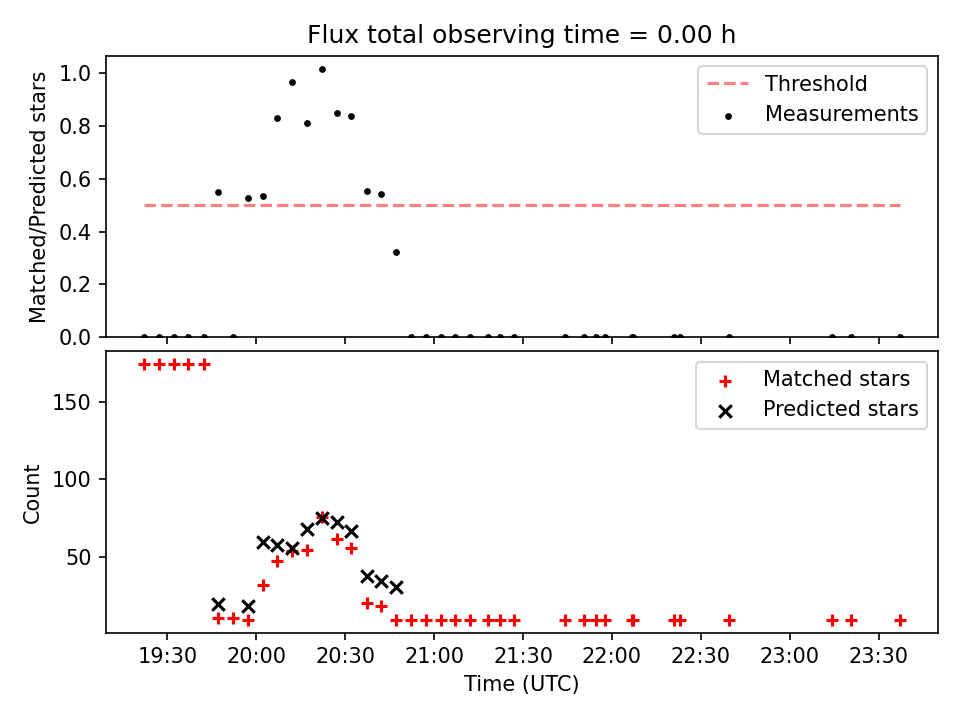 Flux total observing time = 0.00 h

Matched/Predicted stars

1.0
0.8
0.6
0.4
0.2
0.0

Threshold
Measurements

Count

150
100
50

Matched stars
Predicted stars

19:30
20:00
20:30
21:00
21:30
22:00
22:30
23:00
23:30
Time (UTC)